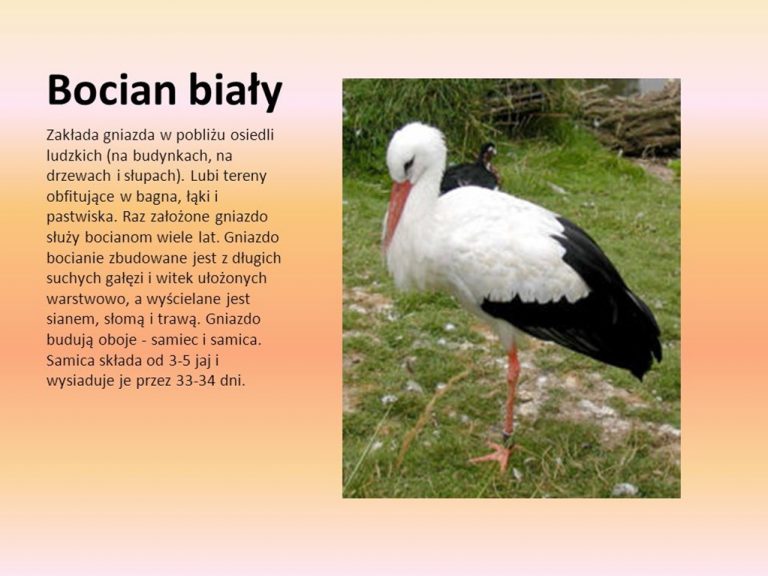 Bocian biały

Zakłada gniazda w pobliżu osiedli ludzkich (na budynkach, na drzewach i słupach). Lubi tereny obfitujące w bagna, łąki i pastwiska. Raz założone gniazdo służy bocianom wiele lat. Gniazdo bocianie zbudowane jest z długich suchych gałęzi i witek ułożonych warstwowo, a wyścielane jest sianem, słomą i trawą. Gniazdo budują oboje - samiec i samica. Samica składa od 3-5 jaj i wysiaduje je przez 33-34 dni.